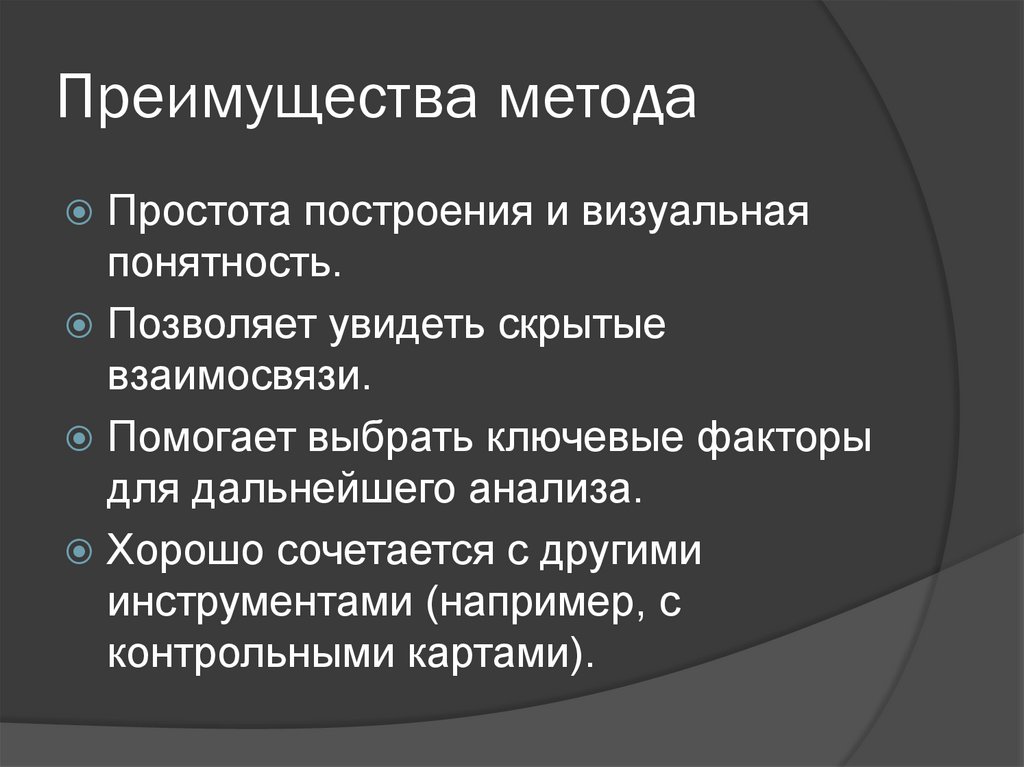 Преимущества метода

Простота построения и визуальная понятность.

Позволяет увидеть скрытые взаимосвязи.

Помогает выбрать ключевые факторы для дальнейшего анализа.

Хорошо сочетается с другими инструментами (например, с контрольными картами).